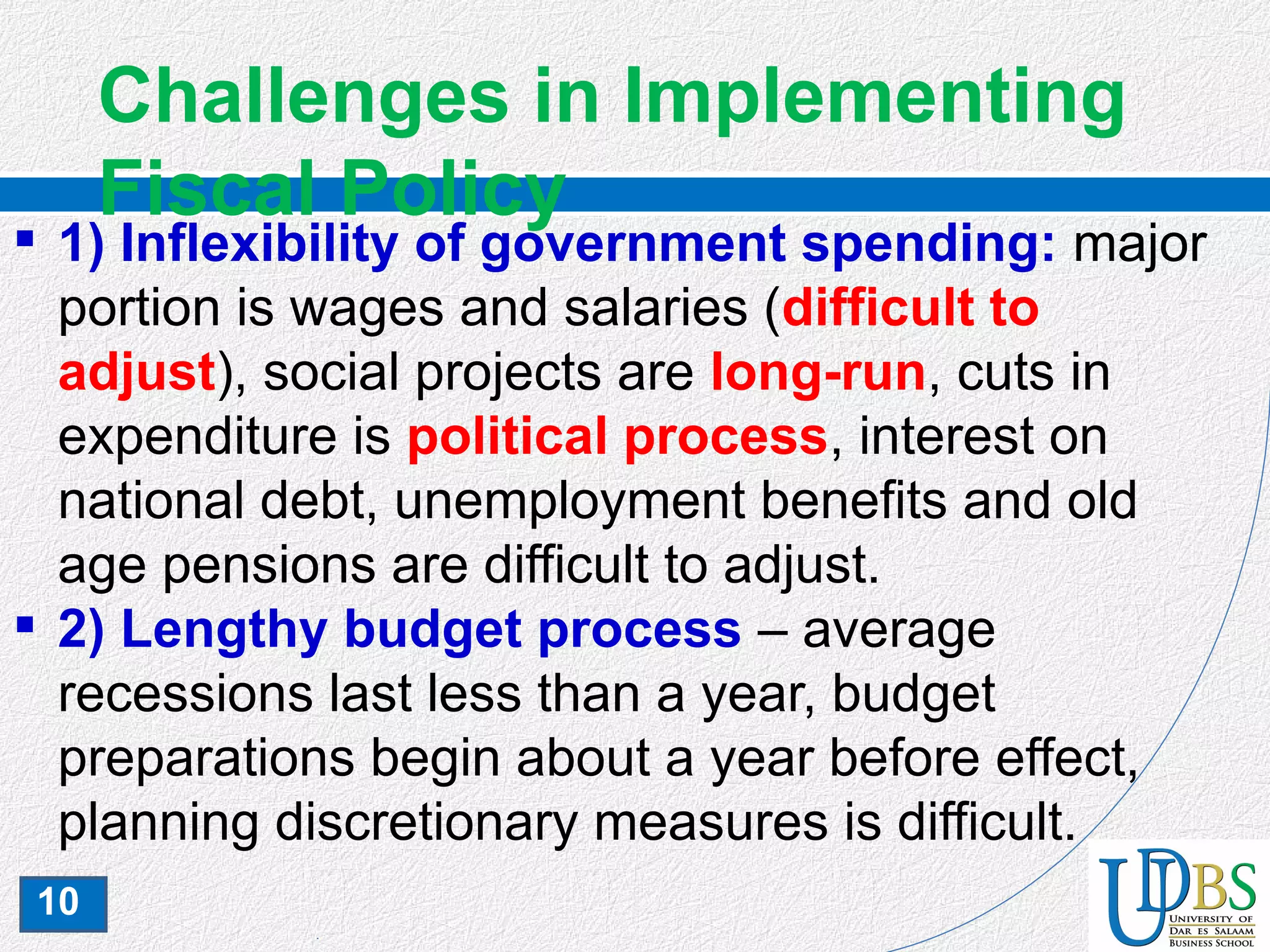 Challenges in Implementing Fiscal Policy

▪ 1) Inflexibility of government spending: major portion is wages and salaries (difficult to adjust), social projects are long-run, cuts in expenditure is political process, interest on national debt, unemployment benefits and old age pensions are difficult to adjust.

▪ 2) Lengthy budget process – average recessions last less than a year, budget preparations begin about a year before effect, planning discretionary measures is difficult.

10

UDBS
UNIVERSITY OF DAR ES SALAAM BUSINESS SCHOOL